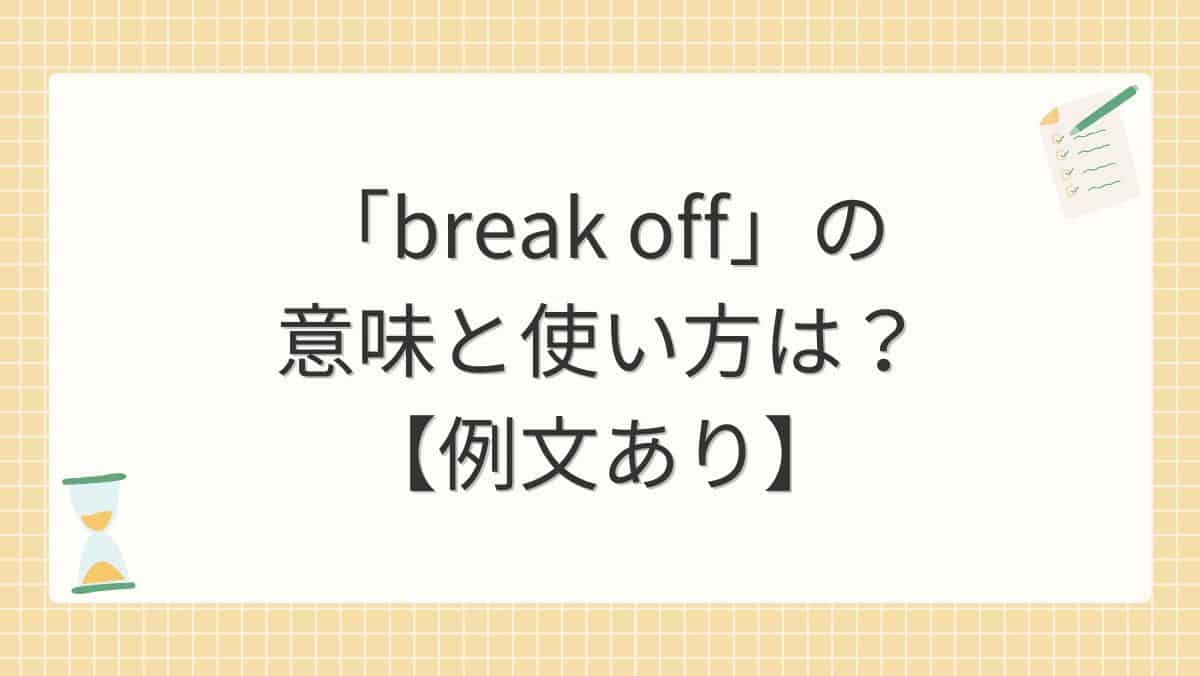 「break off」の
意味と使い方は？
【例文あり】